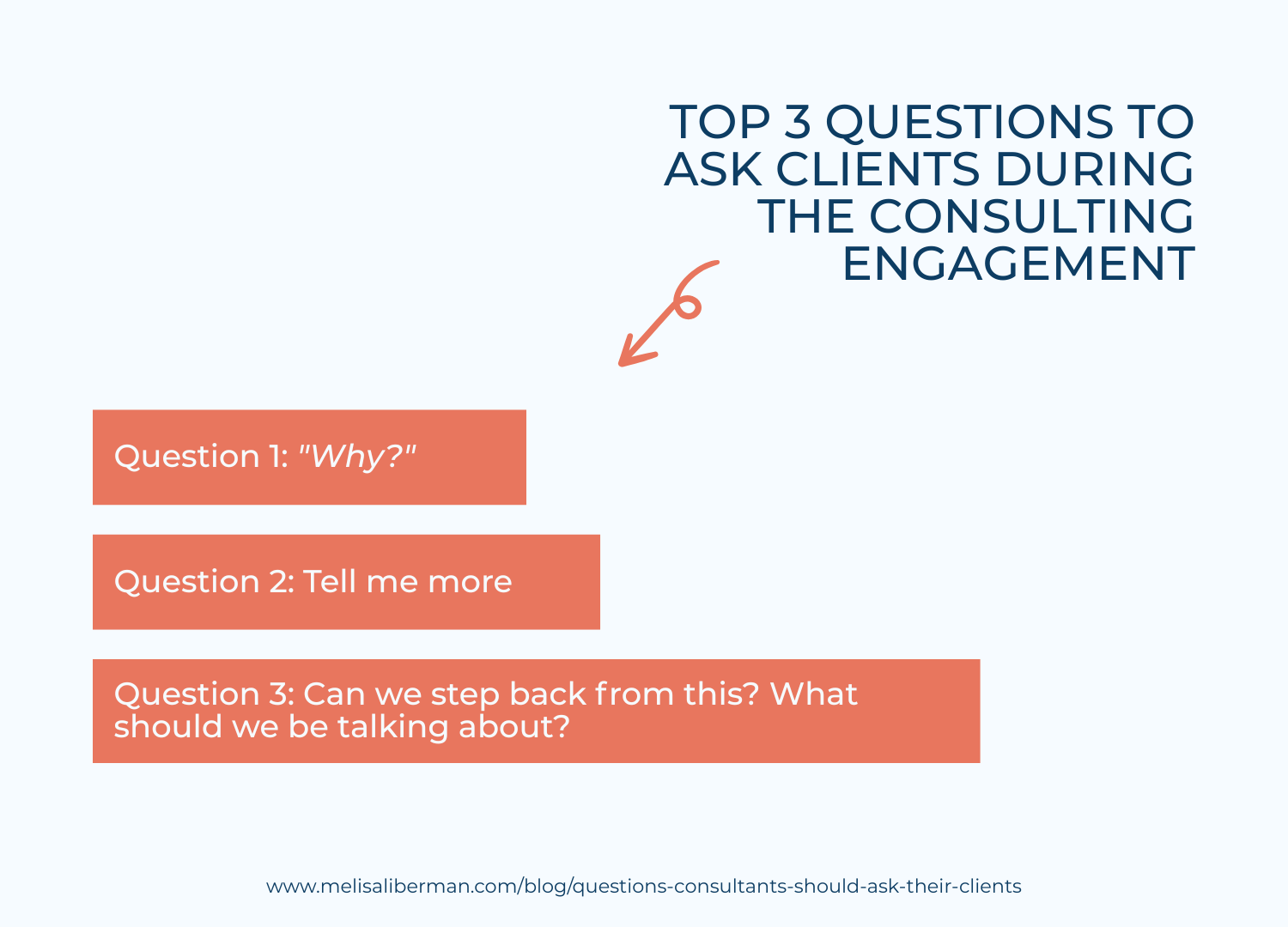 TOP 3 QUESTIONS TO ASK CLIENTS DURING THE CONSULTING ENGAGEMENT

Question 1: "Why?"

Question 2: Tell me more

Question 3: Can we step back from this? What should we be talking about?

www.melisaliberman.com/blog/questions-consultants-should-ask-their-clients